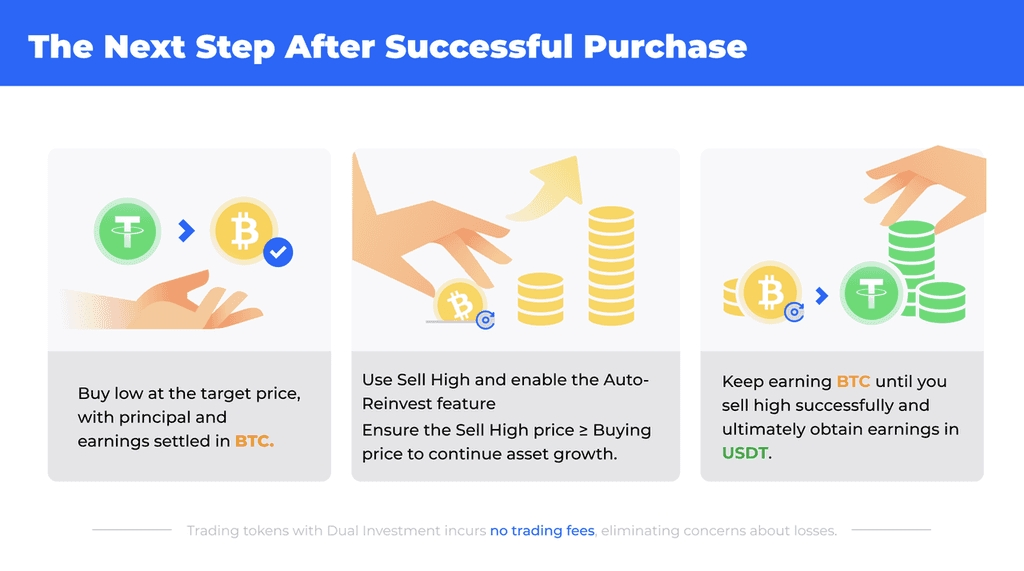 The Next Step After Successful Purchase

Buy low at the target price, with principal and earnings settled in BTC.

Use Sell High and enable the Auto-Reinvest feature
Ensure the Sell High price ≥ Buying price to continue asset growth.

Keep earning BTC until you sell high successfully and ultimately obtain earnings in USDT.

Trading tokens with Dual Investment incurs no trading fees, eliminating concerns about losses.